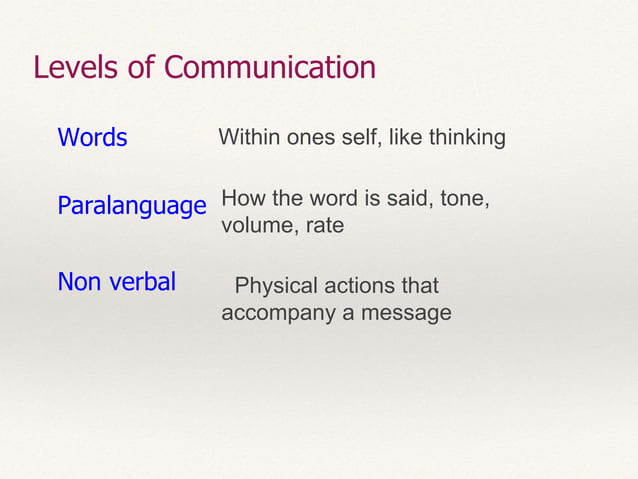 Levels of Communication

Words Within ones self, like thinking

Paralanguage How the word is said, tone, volume, rate

Non verbal Physical actions that accompany a message